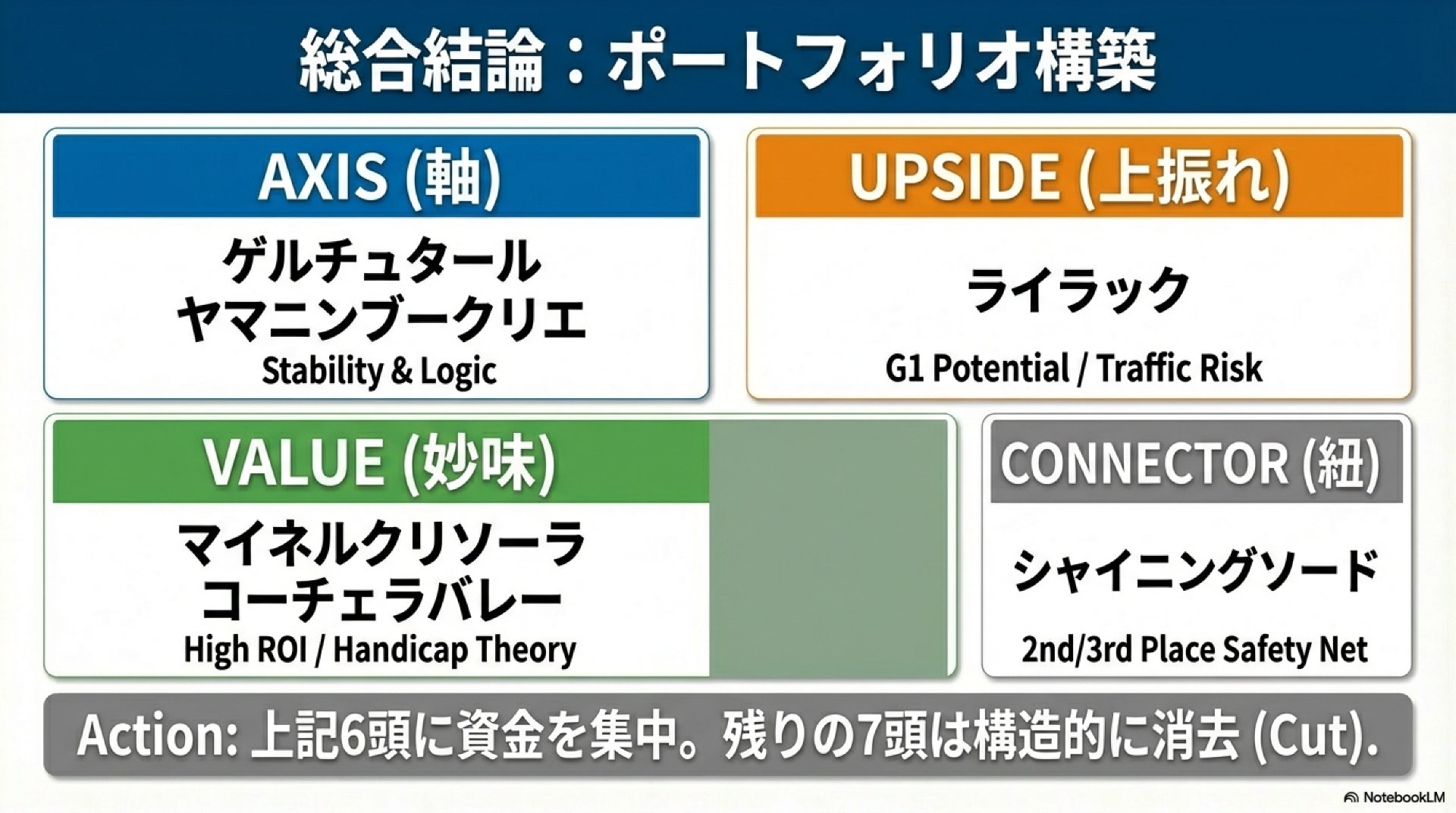 総合結論：ポートフォリオ構築

AXIS (軸)

ゲルチュタール
ヤマニンブークリエ
Stability & Logic

UPSIDE (上振れ)

ライラック
G1 Potential / Traffic Risk

VALUE (妙味)

マイネルクリソーラ
コーチェラバレー
High ROI / Handicap Theory

CONNECTOR (紐)

シャイニングソード
2nd/3rd Place Safety Net

Action: 上記6頭に資金を集中。残りの7頭は構造的に消去 (Cut).

NotebookLM